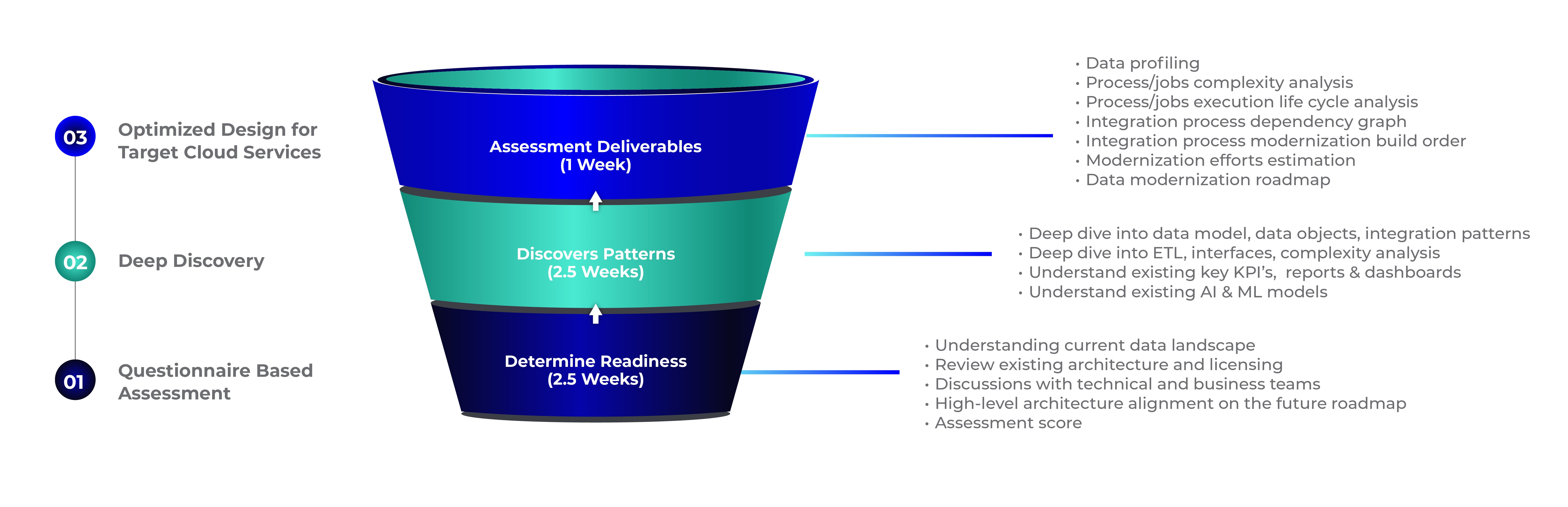 03 Optimized Design for Target Cloud Services

02 Deep Discovery

01 Questionnaire Based Assessment

Assessment Deliverables
(1 Week)

Discovers Patterns
(2.5 Weeks)

Determine Readiness
(2.5 Weeks)

• Data profiling
• Process/jobs complexity analysis
• Process/jobs execution life cycle analysis
• Integration process dependency graph
• Integration process modernization build order
• Modernization efforts estimation
• Data modernization roadmap

• Deep dive into data model, data objects, integration patterns
• Deep dive into ETL, interfaces, complexity analysis
• Understand existing key KPI's, reports & dashboards
• Understand existing AI & ML models

• Understanding current data landscape
• Review existing architecture and licensing
• Discussions with technical and business teams
• High-level architecture alignment on the future roadmap
• Assessment score